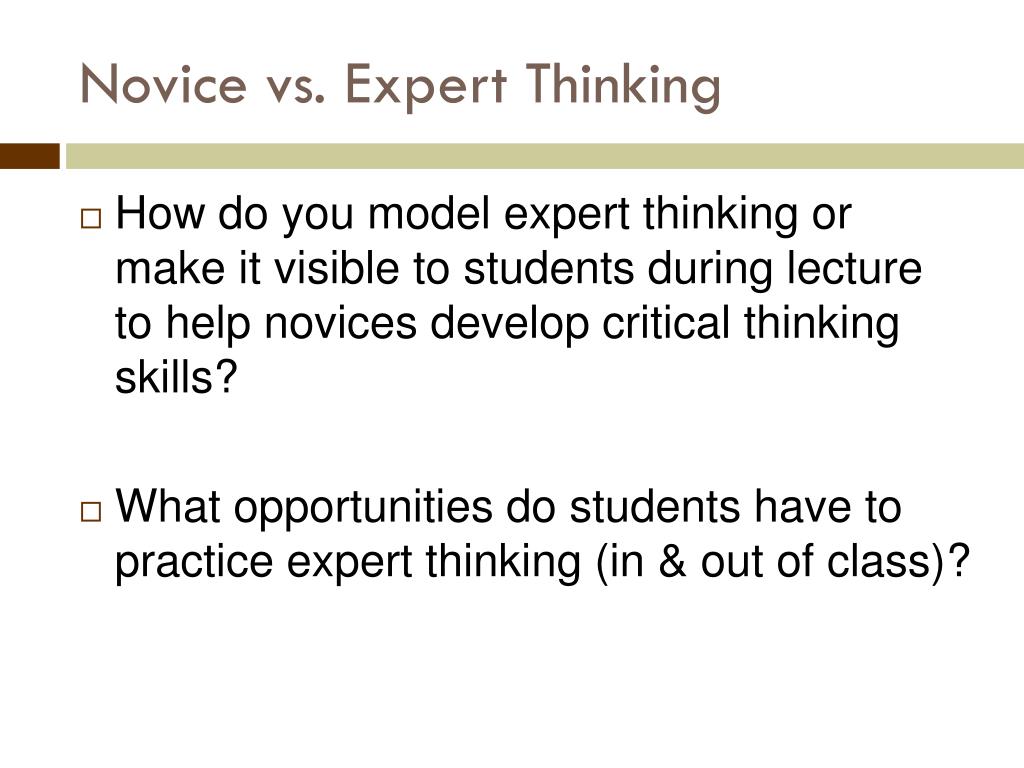 Novice vs. Expert Thinking

□ How do you model expert thinking or make it visible to students during lecture to help novices develop critical thinking skills?

□ What opportunities do students have to practice expert thinking (in & out of class)?